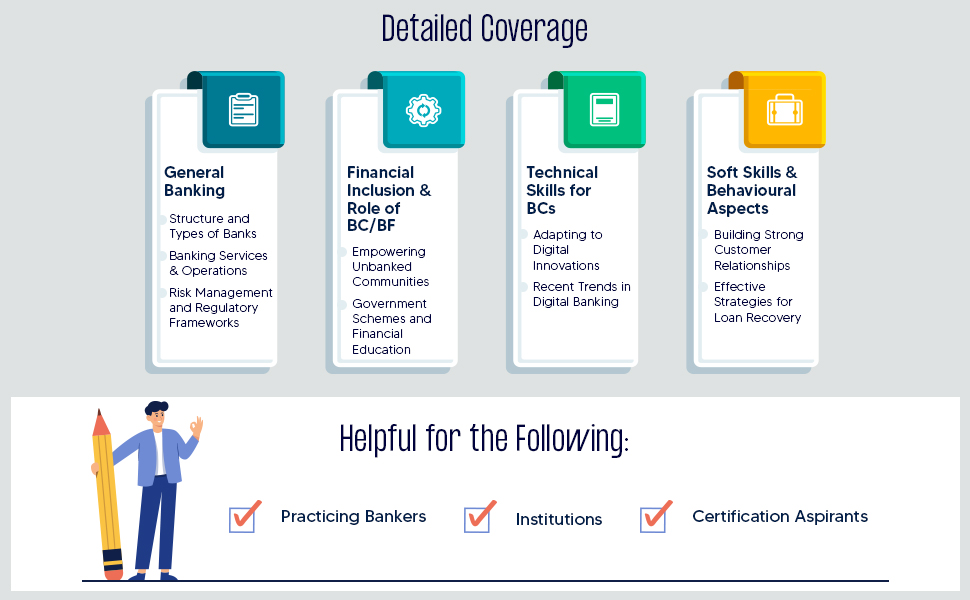 Detailed Coverage

General Banking

Structure and Types of Banks

Banking Services & Operations

Risk Management and Regulatory Frameworks

Financial Inclusion & Role of BC/BF

Empowering Unbanked Communities

Government Schemes and Financial Education

Technical Skills for BCs

Adapting to Digital Innovations

Recent Trends in Digital Banking

Soft Skills & Behavioural Aspects

Building Strong Customer Relationships

Effective Strategies for Loan Recovery

Helpful for the Following:

Practicing Bankers

Institutions

Certification Aspirants